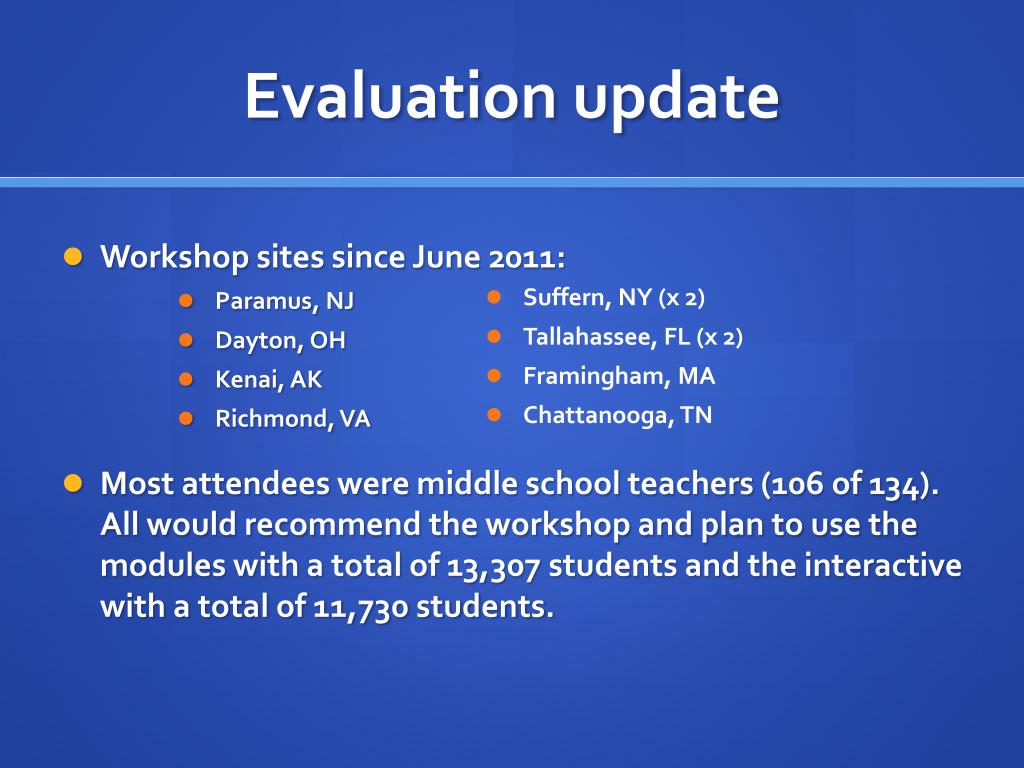 Evaluation update

Workshop sites since June 2011:

Paramus, NJ
Dayton, OH
Kenai, AK
Richmond, VA

Suffern, NY (x 2)
Tallahassee, FL (x 2)
Framingham, MA
Chattanooga, TN

Most attendees were middle school teachers (106 of 134). All would recommend the workshop and plan to use the modules with a total of 13,307 students and the interactive with a total of 11,730 students.